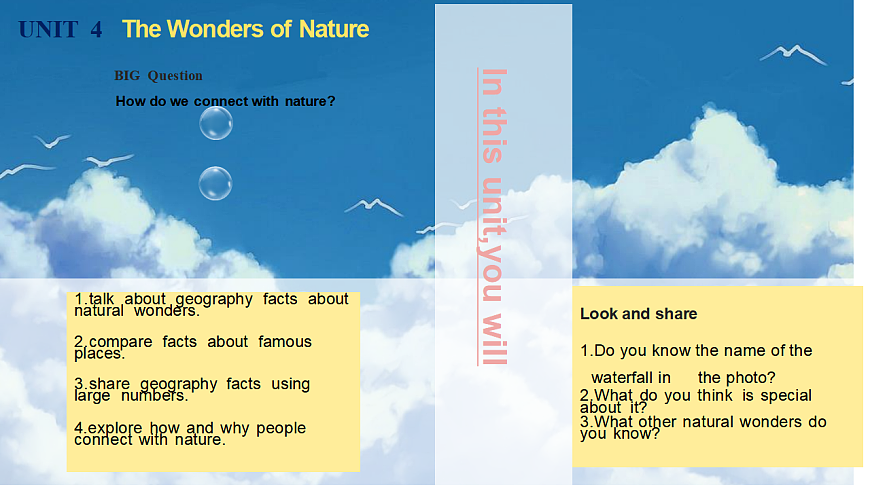 UNIT 4 The Wonders of Nature

BIG Question

How do we connect with nature?

In this unit,you will

1.talk about geography facts about natural wonders.

2.compare facts about famous places.

3.share geography facts using large numbers.

4.explore how and why people connect with nature.

Look and share

1.Do you know the name of the waterfall in the photo?

2.What do you think is special about it?

3.What other natural wonders do you know?